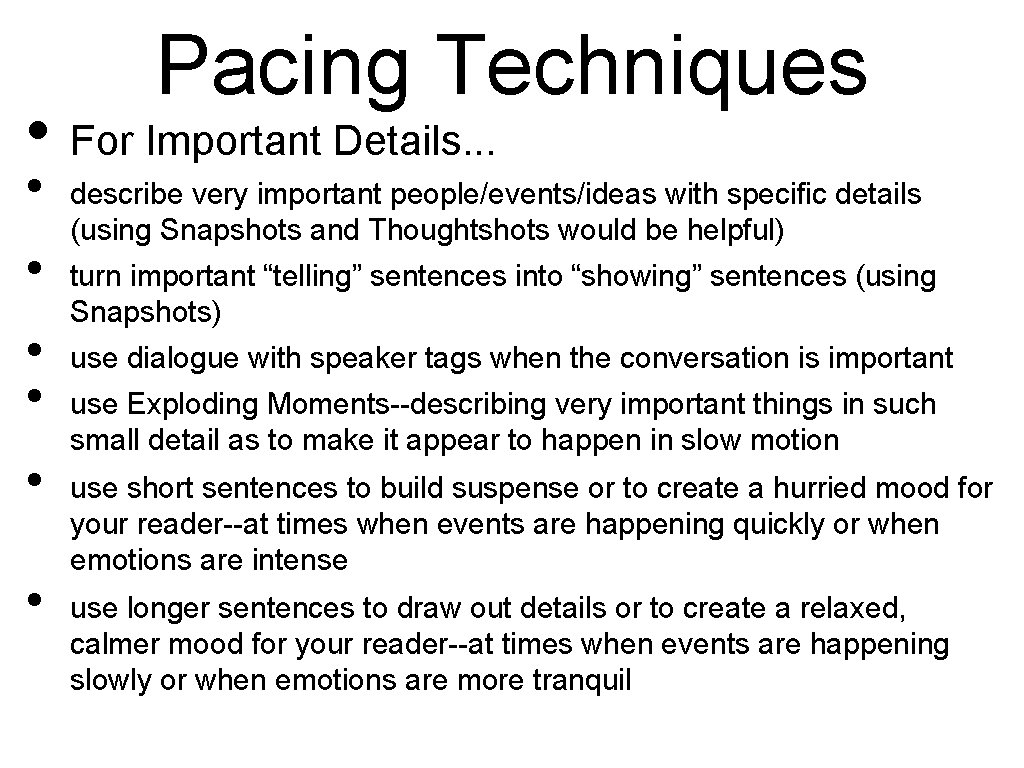 Pacing Techniques

• For Important Details...

• describe very important people/events/ideas with specific details (using Snapshots and Thoughtshots would be helpful)

• turn important “telling” sentences into “showing” sentences (using Snapshots)

• use dialogue with speaker tags when the conversation is important

• use Exploding Moments--describing very important things in such small detail as to make it appear to happen in slow motion

• use short sentences to build suspense or to create a hurried mood for your reader--at times when events are happening quickly or when emotions are intense

• use longer sentences to draw out details or to create a relaxed, calmer mood for your reader--at times when events are happening slowly or when emotions are more tranquil